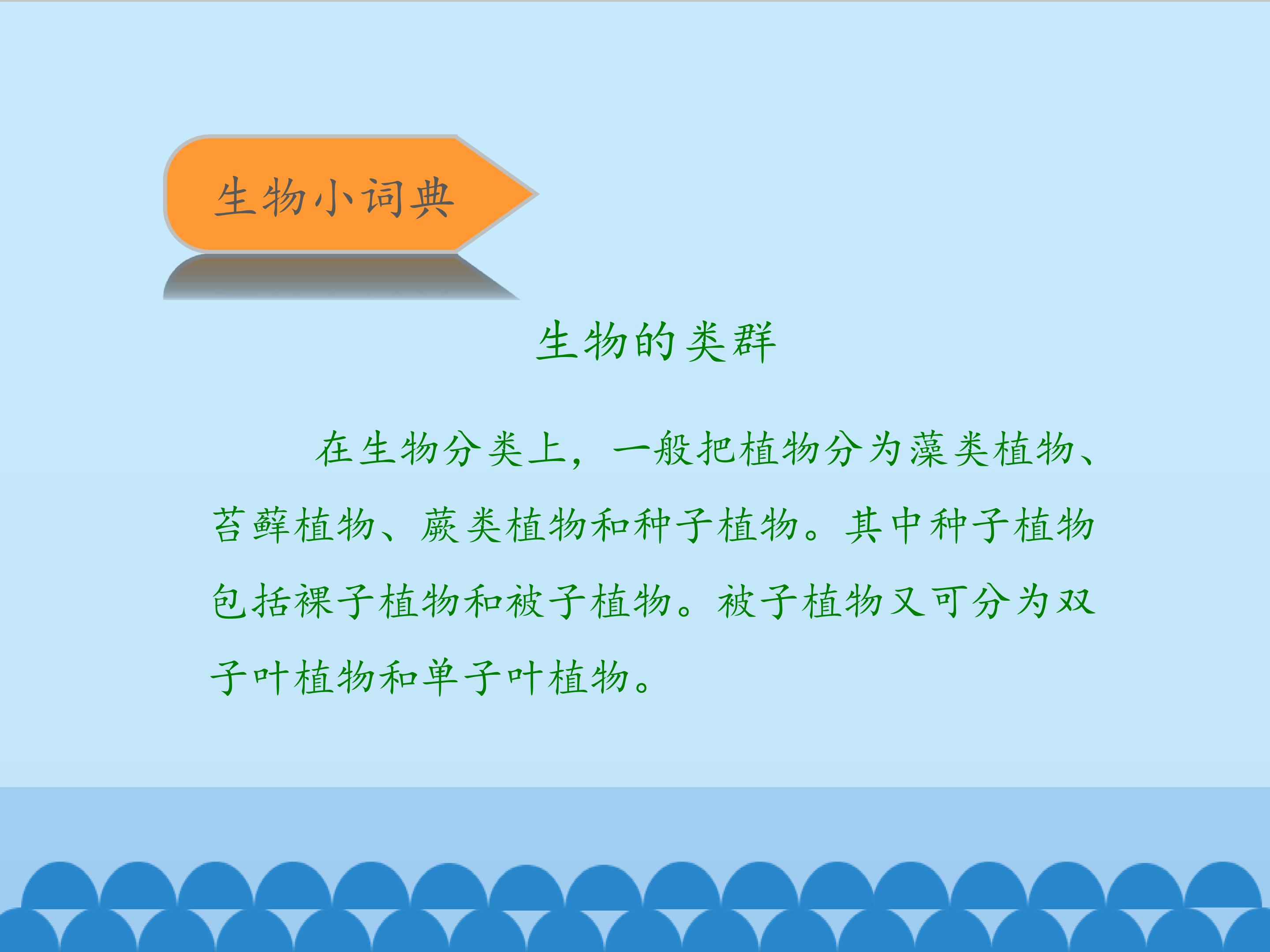 生物小词典

生物的类群

在生物分类上，一般把植物分为藻类植物、苔藓植物、蕨类植物和种子植物。其中种子植物包括裸子植物和被子植物。被子植物又可分为双子叶植物和单子叶植物。